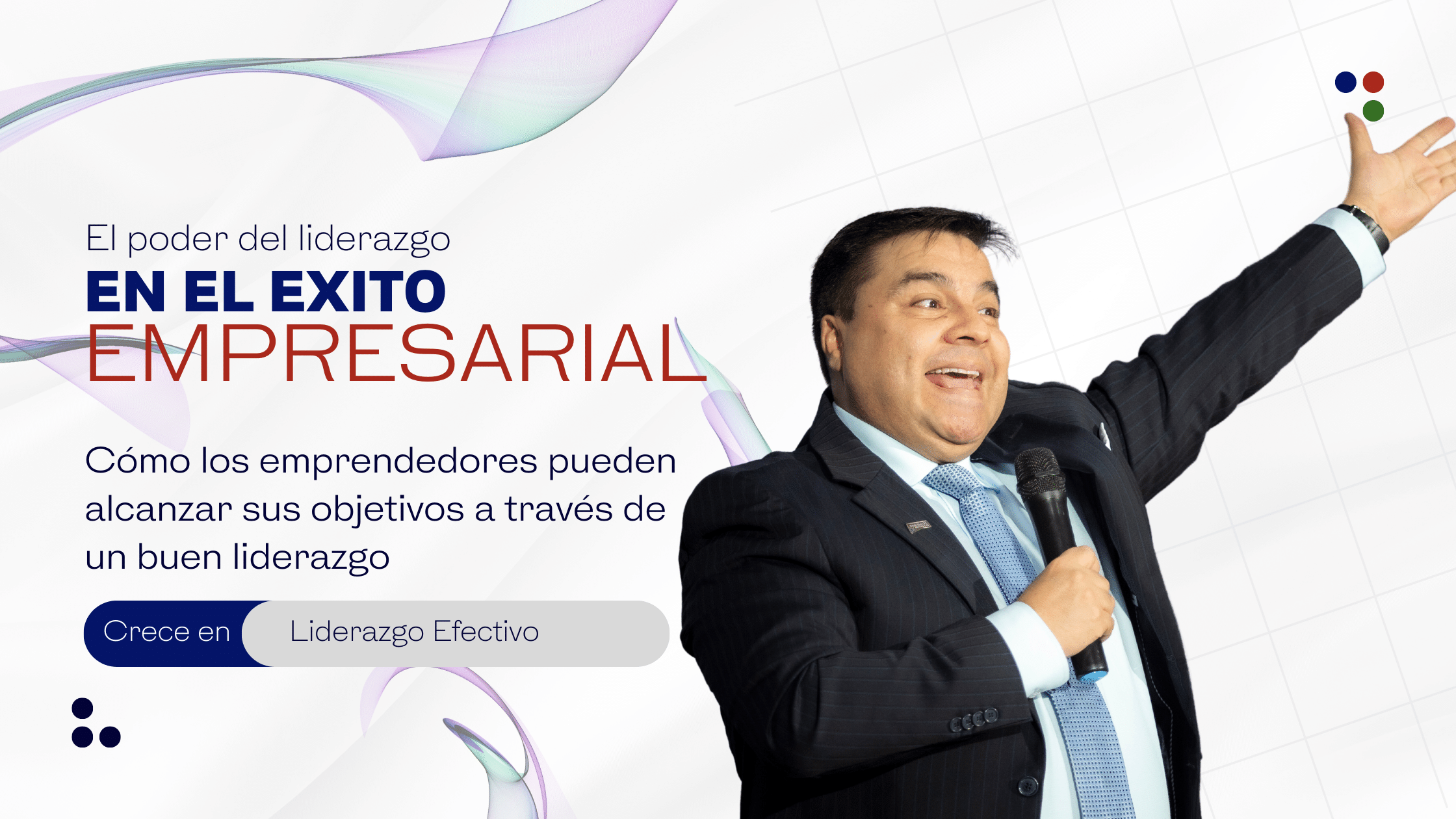 El poder del liderazgo
EN EL EXITO
EMPRESARIAL

Cómo los emprendedores pueden alcanzar sus objetivos a través de un buen liderazgo

Crece en Liderazgo Efectivo